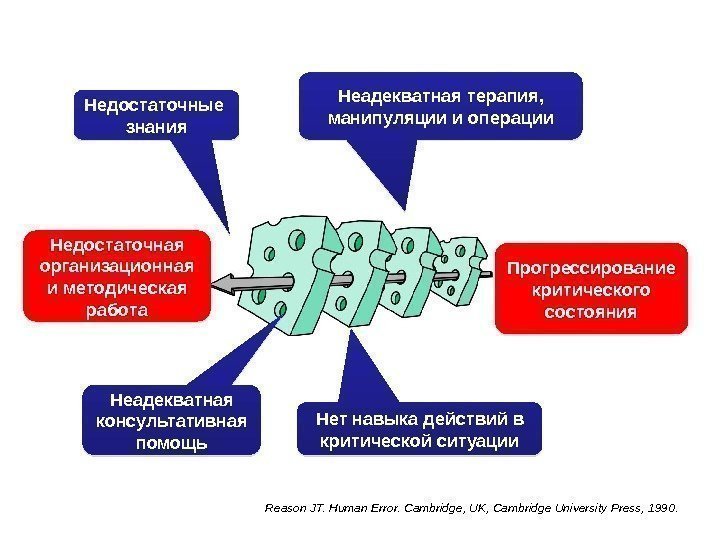 Недостаточные знания

Неадекватная терапия, манипуляции и операции

Недостаточная организационная и методическая работа

Прогрессирование критического состояния

Неадекватная консультативная помощь

Нет навыка действий в критической ситуации

Reason JT. Human Error. Cambridge, UK, Cambridge University Press, 1990.